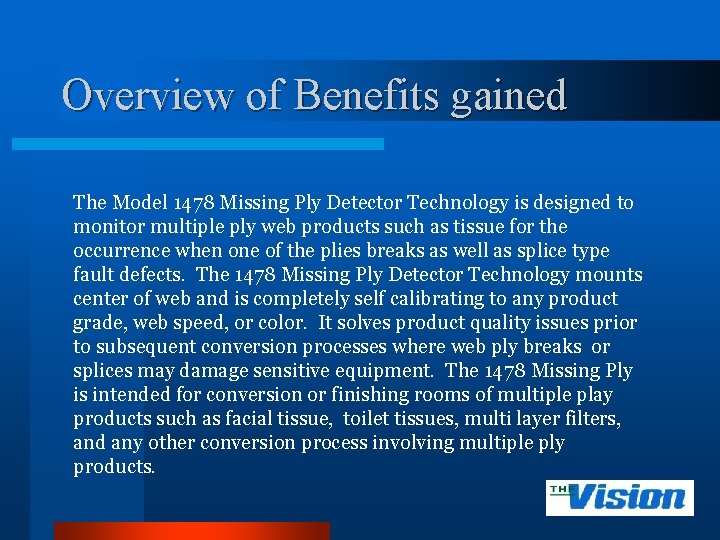 Overview of Benefits gained

The Model 1478 Missing Ply Detector Technology is designed to monitor multiple ply web products such as tissue for the occurrence when one of the plies breaks as well as splice type fault defects. The 1478 Missing Ply Detector Technology mounts center of web and is completely self calibrating to any product grade, web speed, or color. It solves product quality issues prior to subsequent conversion processes where web ply breaks or splices may damage sensitive equipment. The 1478 Missing Ply is intended for conversion or finishing rooms of multiple play products such as facial tissue, toilet tissues, multi layer filters, and any other conversion process involving multiple ply products.

TH Vision